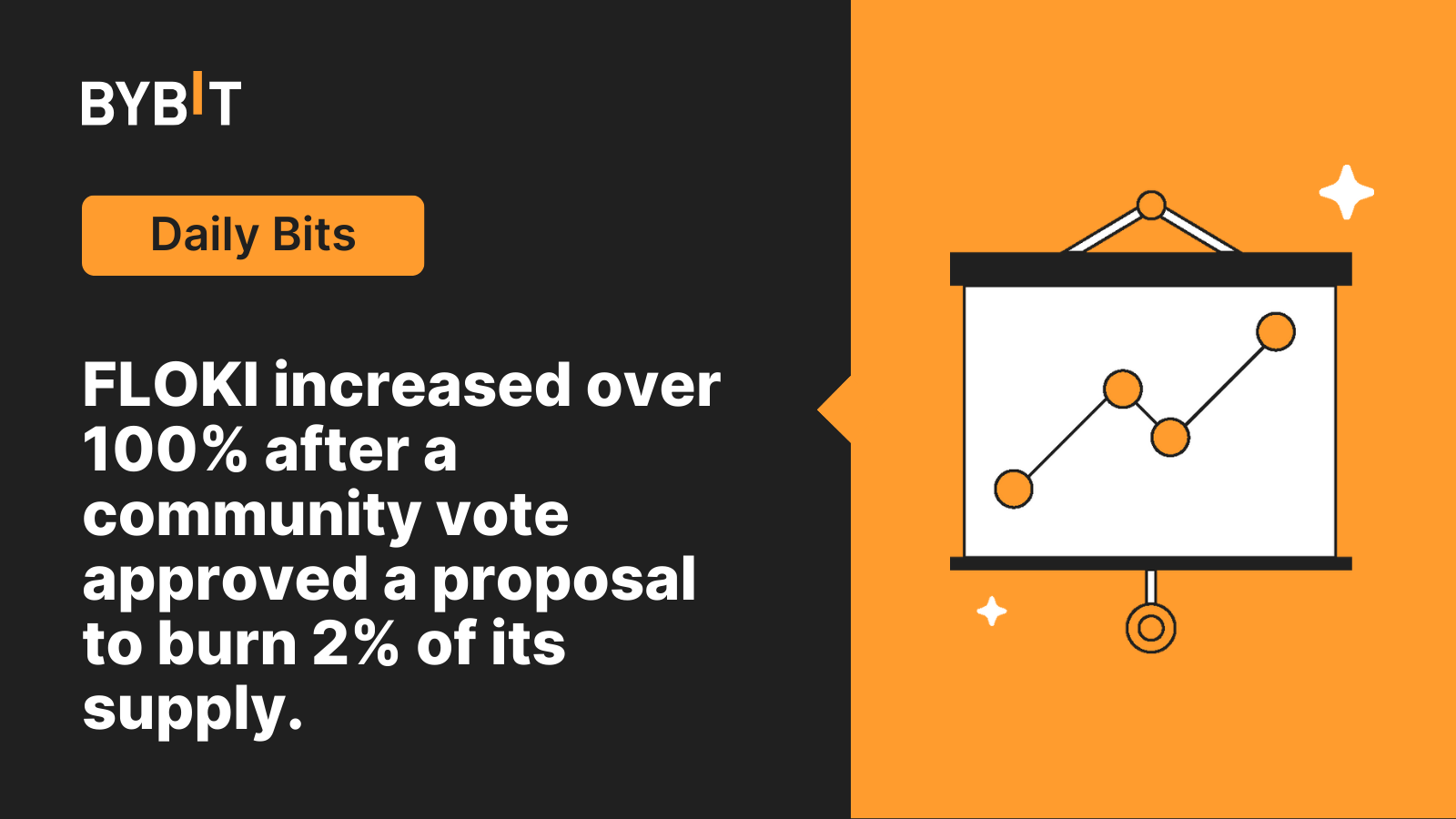 BYBIT

Daily Bits

FLOKI increased over 100% after a community vote approved a proposal to burn 2% of its supply.